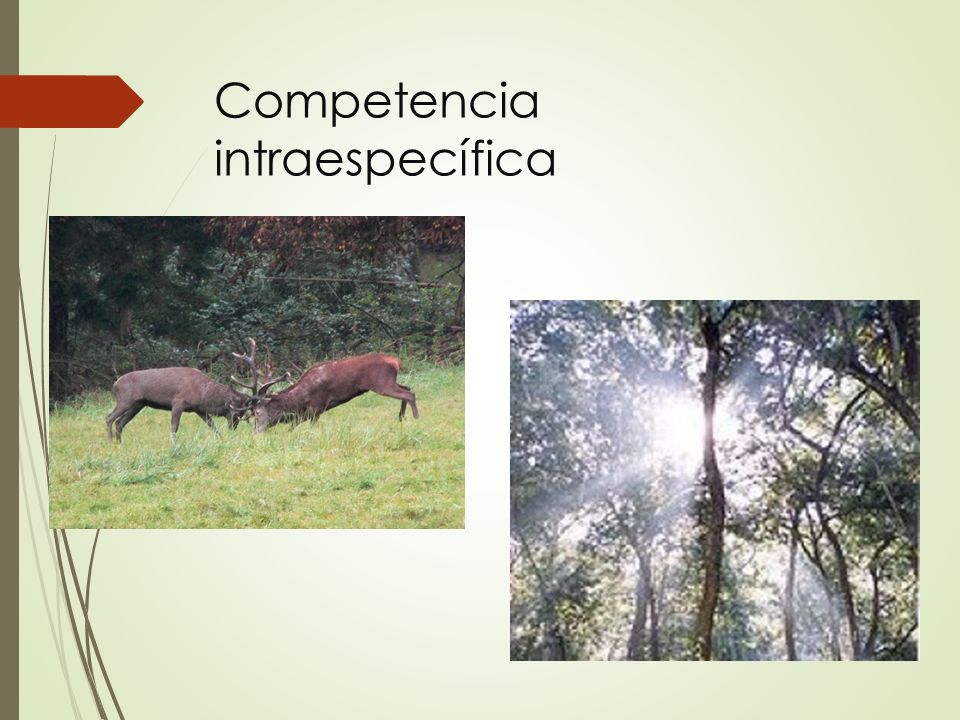 Competencia intraespecífica